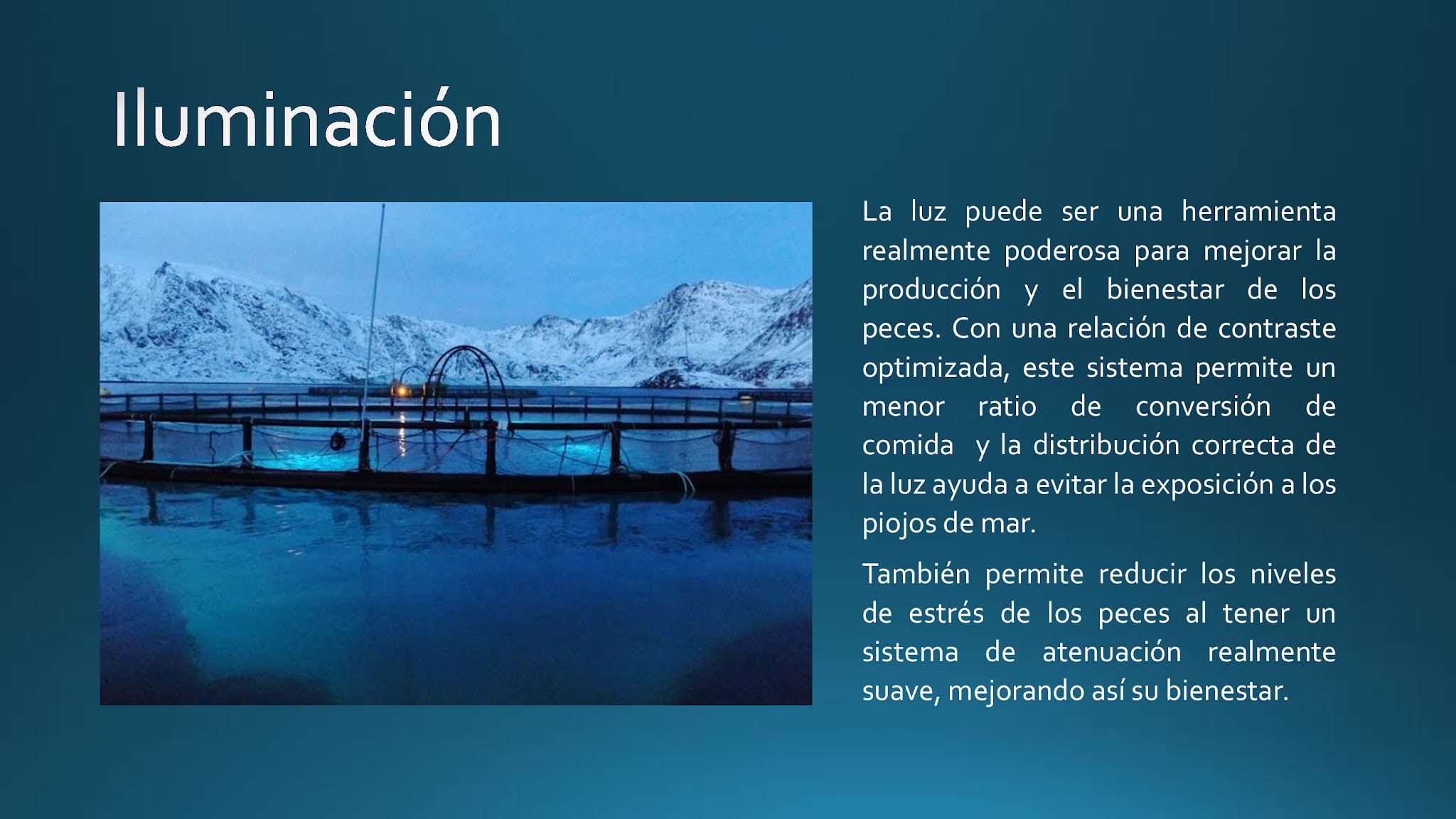 Iluminación

La luz puede ser una herramienta realmente poderosa para mejorar la producción y el bienestar de los peces. Con una relación de contraste optimizada, este sistema permite un menor ratio de conversión de comida  y la distribución correcta de la luz ayuda a evitar la exposición a los piojos de mar.

También permite reducir los niveles de estrés de los peces al tener un sistema de atenuación realmente suave, mejorando así su bienestar.